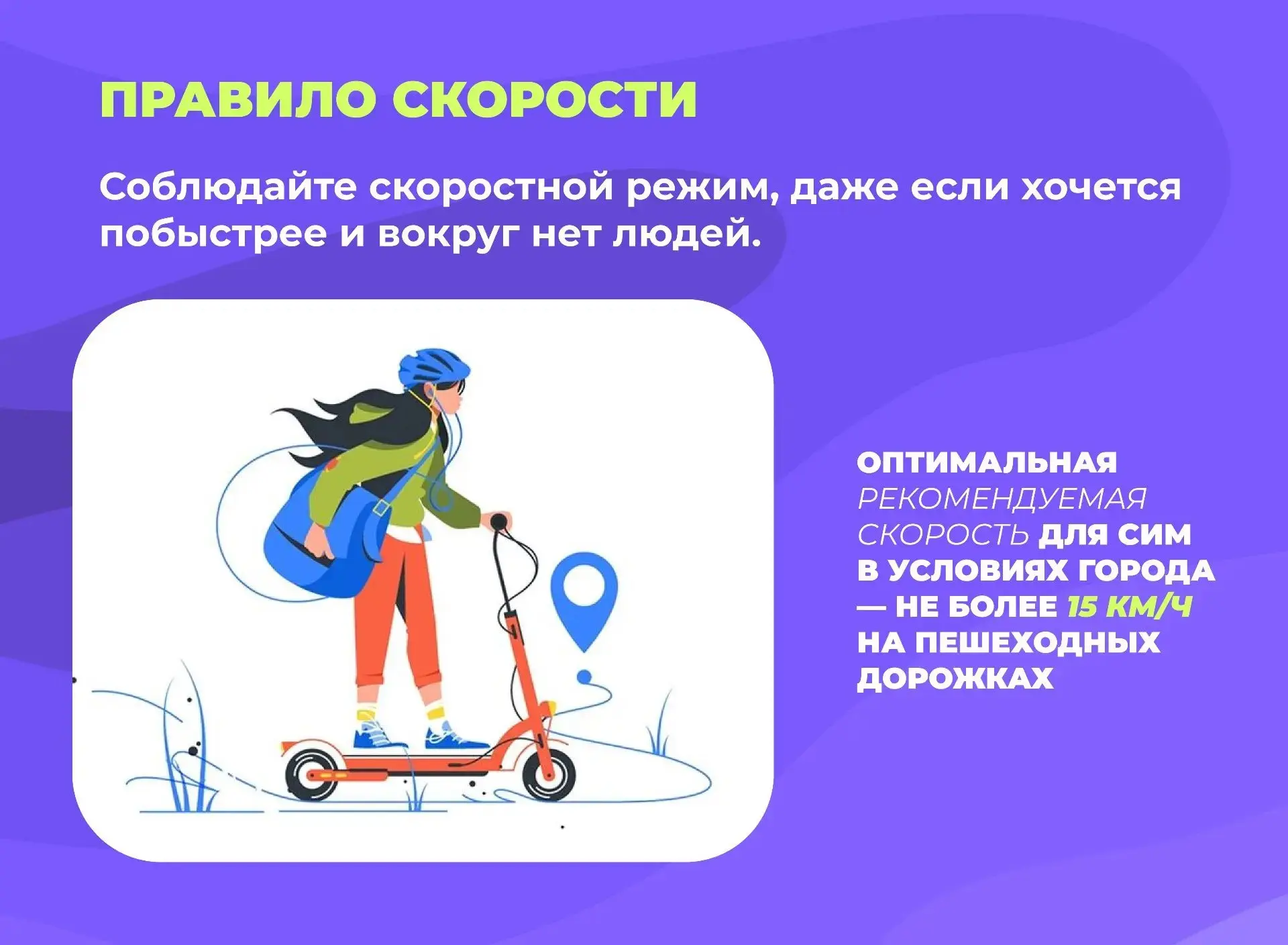 ПРАВИЛО СКОРОСТИ

Соблюдайте скоростной режим, даже если хочется побыстрее и вокруг нет людей.

ОПТИМАЛЬНАЯ РЕКОМЕНДУЕМАЯ СКОРОСТЬ ДЛЯ СИМ В УСЛОВИЯХ ГОРОДА — НЕ БОЛЕЕ 15 КМ/Ч НА ПЕШЕХОДНЫХ ДОРОЖКАХ